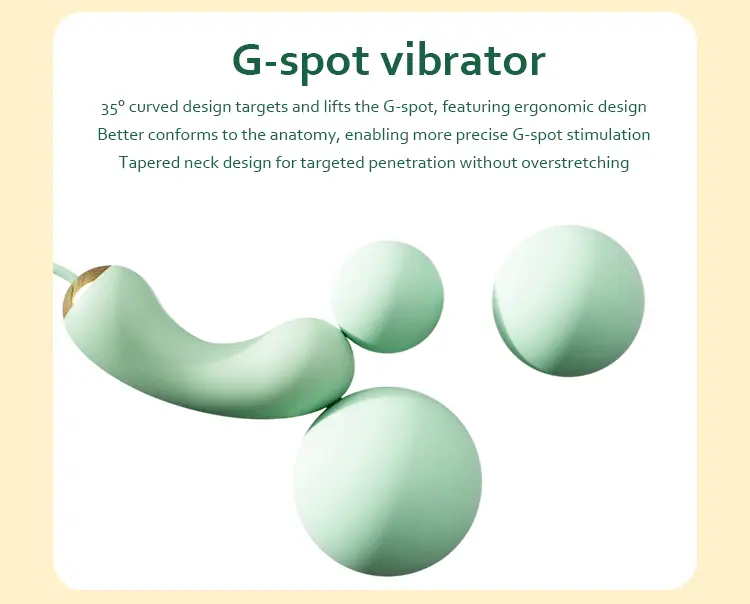 G-spot vibrator

35° curved design targets and lifts the G-spot, featuring ergonomic design
Better conforms to the anatomy, enabling more precise G-spot stimulation
Tapered neck design for targeted penetration without overstretching